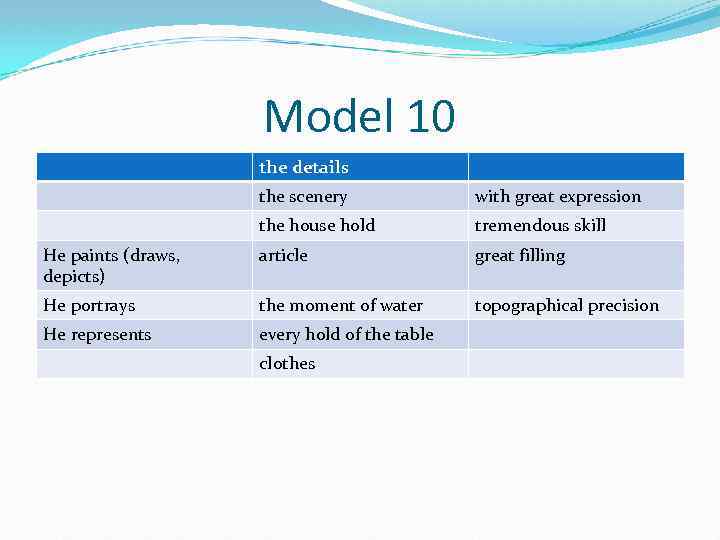 Model 10

| | the details | |
|---|---|---|
| | the scenery | with great expression |
| | the house hold | tremendous skill |
| He paints (draws, depicts) | article | great filling |
| He portrays | the moment of water | topographical precision |
| He represents | every hold of the table | |
| | clothes | |